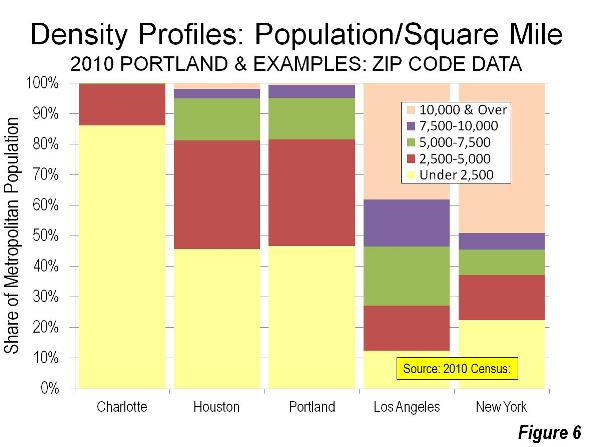 Density Profiles: Population/Square Mile
2010 PORTLAND & EXAMPLES: ZIP CODE DATA

Share of Metropolitan Population

100%
90%
80%
70%
60%
50%
40%
30%
20%
10%
0%

10,000 & Over
7,500-10,000
5,000-7,500
2,500-5,000
Under 2,500

Source: 2010 Census:

Charlotte
Houston
Portland
Los Angeles
New York

Figure 6